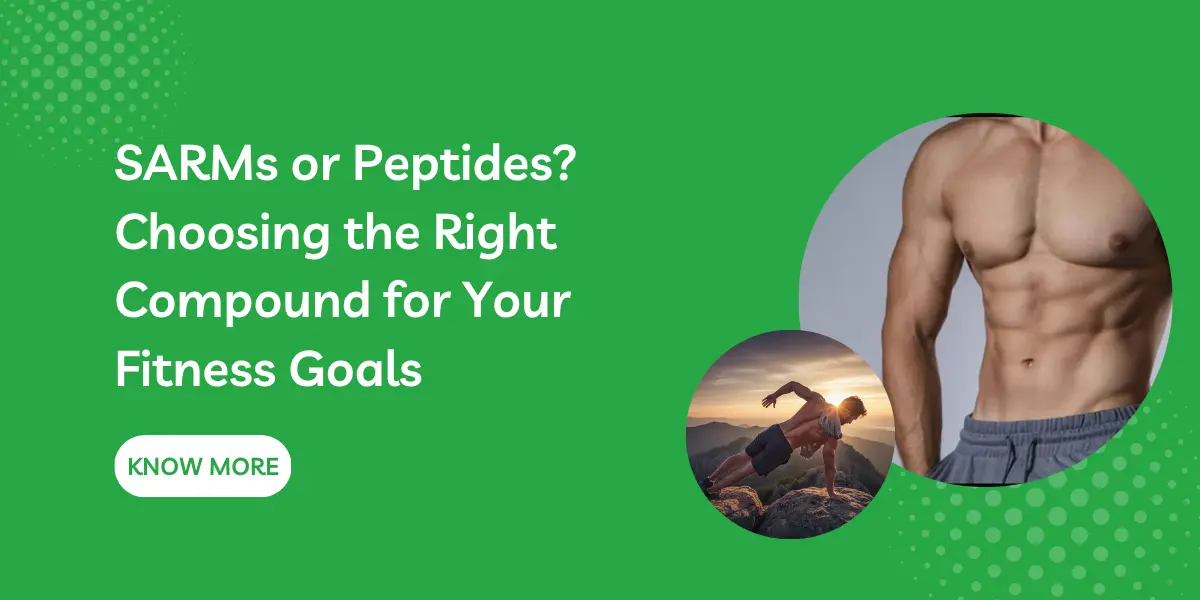 SARMs or Peptides? Choosing the Right Compound for Your Fitness Goals

KNOW MORE